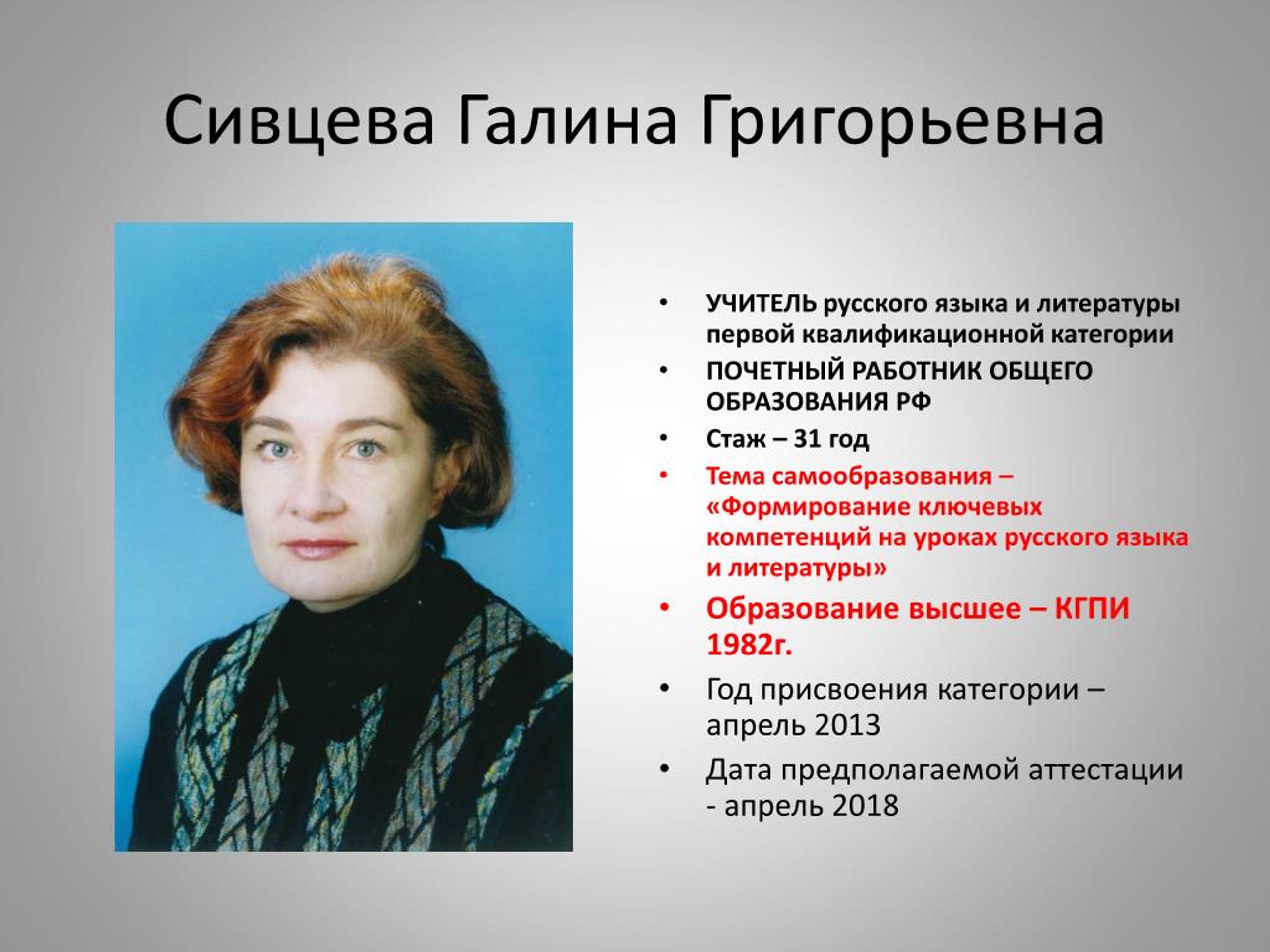 Сивцева Галина Григорьевна

• УЧИТЕЛЬ русского языка и литературы первой квалификационной категории
• ПОЧЕТНЫЙ РАБОТНИК ОБЩЕГО ОБРАЗОВАНИЯ РФ
• Стаж – 31 год
• Тема самообразования – «Формирование ключевых компетенций на уроках русского языка и литературы»
• Образование высшее – КГПИ 1982г.
• Год присвоения категории – апрель 2013
• Дата предполагаемой аттестации - апрель 2018